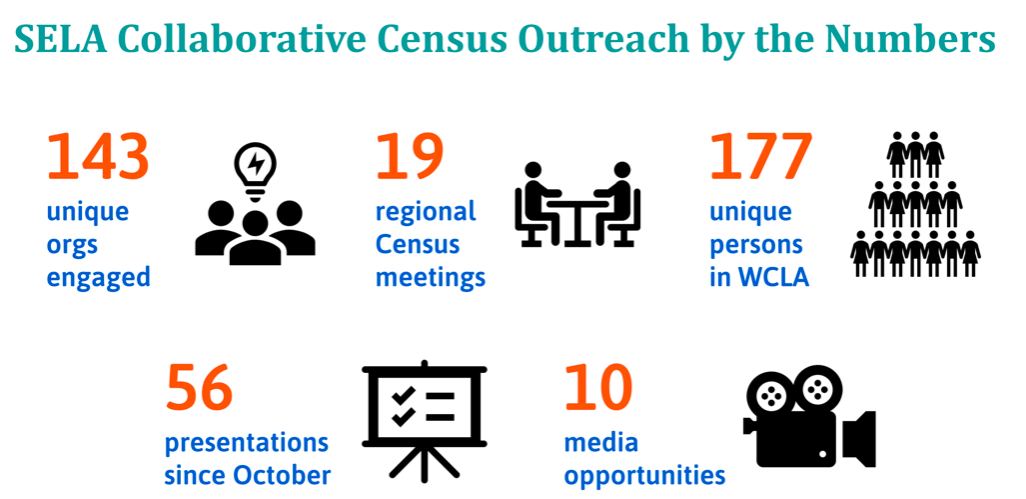 SELA Collaborative Census Outreach by the Numbers

143
unique orgs engaged

19
regional Census meetings

177
unique persons in WCLA

56
presentations since October

10
media opportunities